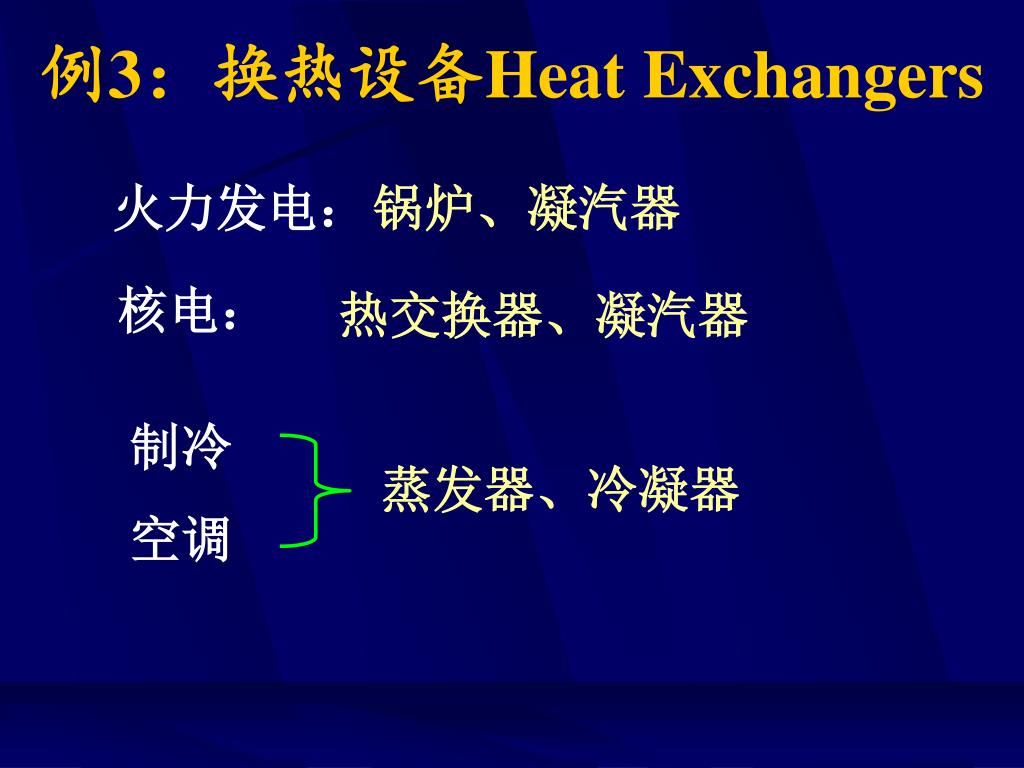 例3：换热设备Heat Exchangers

火力发电：锅炉、凝汽器

核电： 热交换器、凝汽器

制冷
空调

蒸发器、冷凝器